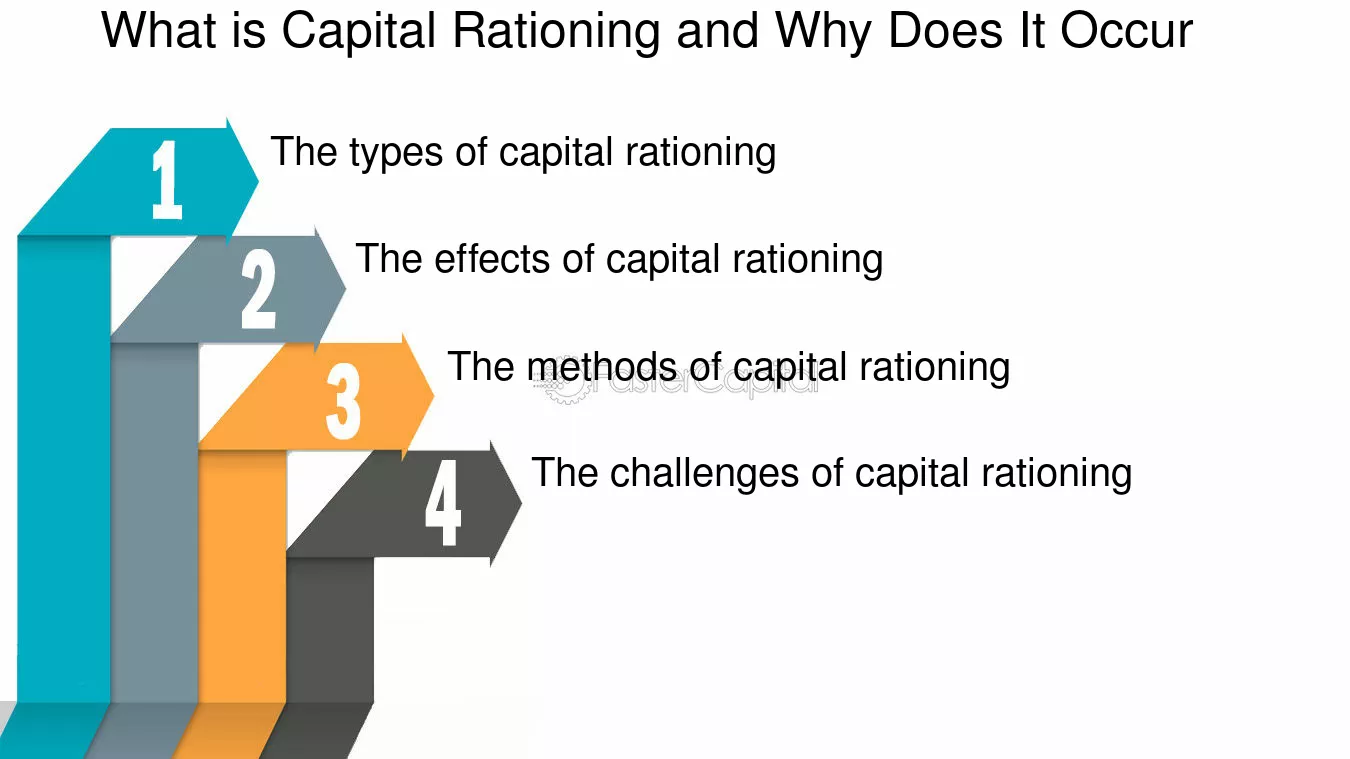 What is Capital Rationing and Why Does It Occur

1
The types of capital rationing

2
The effects of capital rationing

3
The methods of capital rationing

FasterCapital

4
The challenges of capital rationing